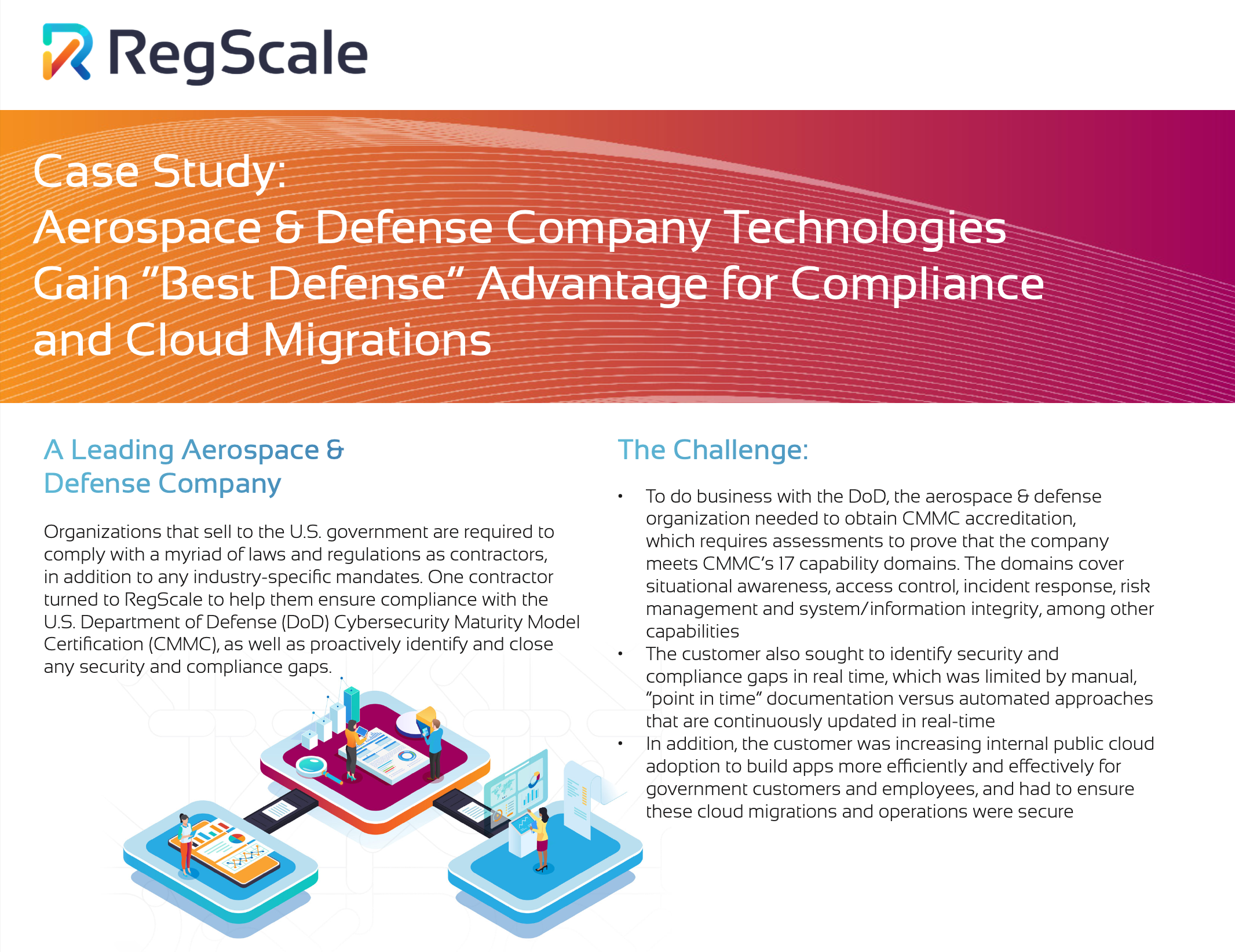 RegScale

Case Study:
Aerospace & Defense Company Technologies Gain "Best Defense" Advantage for Compliance and Cloud Migrations

A Leading Aerospace & Defense Company

Organizations that sell to the U.S. government are required to comply with a myriad of laws and regulations as contractors, in addition to any industry-specific mandates. One contractor turned to RegScale to help them ensure compliance with the U.S. Department of Defense (DoD) Cybersecurity Maturity Model Certification (CMMC), as well as proactively identify and close any security and compliance gaps.

The Challenge:

• To do business with the DoD, the aerospace & defense organization needed to obtain CMMC accreditation, which requires assessments to prove that the company meets CMMC's 17 capability domains. The domains cover situational awareness, access control, incident response, risk management and system/information integrity, among other capabilities
• The customer also sought to identify security and compliance gaps in real time, which was limited by manual, "point in time" documentation versus automated approaches that are continuously updated in real-time
• In addition, the customer was increasing internal public cloud adoption to build apps more efficiently and effectively for government customers and employees, and had to ensure these cloud migrations and operations were secure